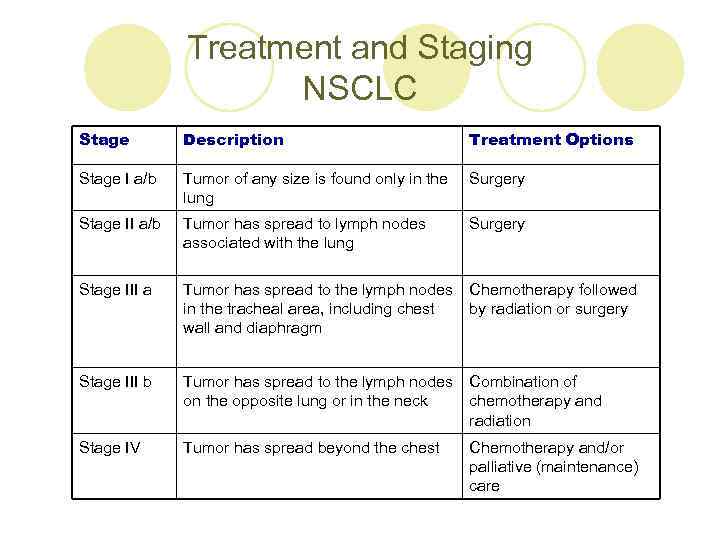 Treatment and Staging NSCLC

| Stage | Description | Treatment Options |
|---|---|---|
| Stage I a/b | Tumor of any size is found only in the lung | Surgery |
| Stage II a/b | Tumor has spread to lymph nodes associated with the lung | Surgery |
| Stage III a | Tumor has spread to the lymph nodes in the tracheal area, including chest wall and diaphragm | Chemotherapy followed by radiation or surgery |
| Stage III b | Tumor has spread to the lymph nodes on the opposite lung or in the neck | Combination of chemotherapy and radiation |
| Stage IV | Tumor has spread beyond the chest | Chemotherapy and/or palliative (maintenance) care |